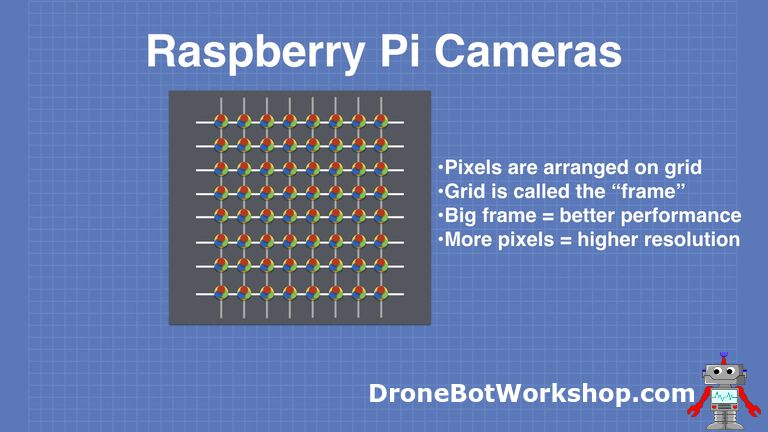 Raspberry Pi Cameras

•Pixels are arranged on grid
•Grid is called the “frame”
•Big frame = better performance
•More pixels = higher resolution

DroneBotWorkshop.com